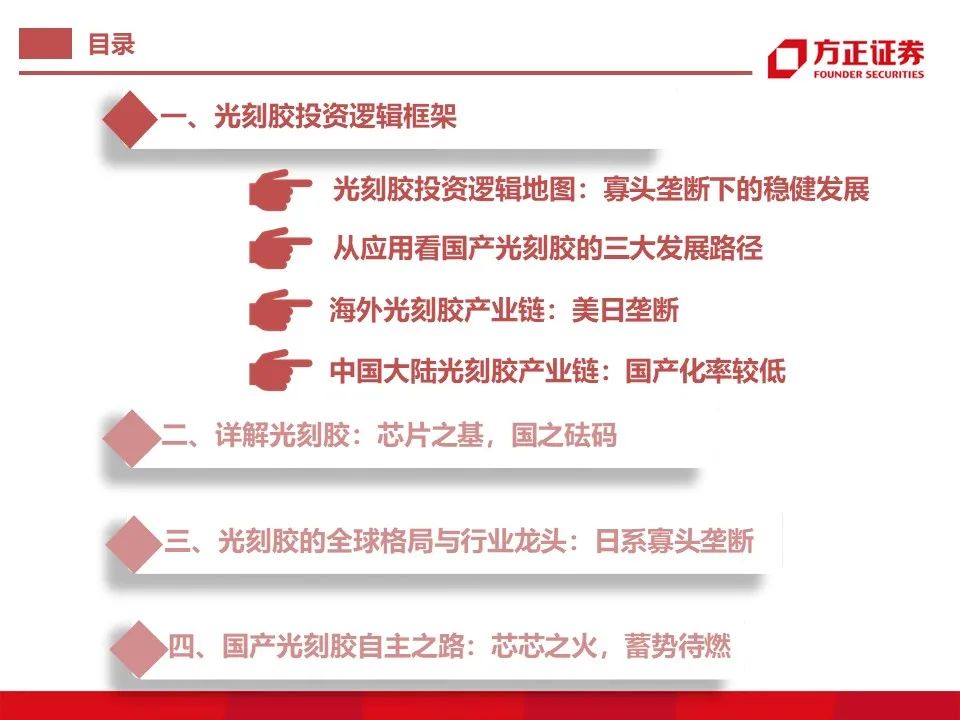 目录

方正证券
FOUNDER SECURITIES

一、光刻胶投资逻辑框架

光刻胶投资逻辑地图：寡头垄断下的稳健发展

从应用看国产光刻胶的三大发展路径

海外光刻胶产业链：美日垄断

中国大陆光刻胶产业链：国产化率较低

二、详解光刻胶：芯片之基，国之砝码

三、光刻胶的全球格局与行业龙头：日系寡头垄断

四、国产光刻胶自主之路：芯芯之火，蓄势待燃